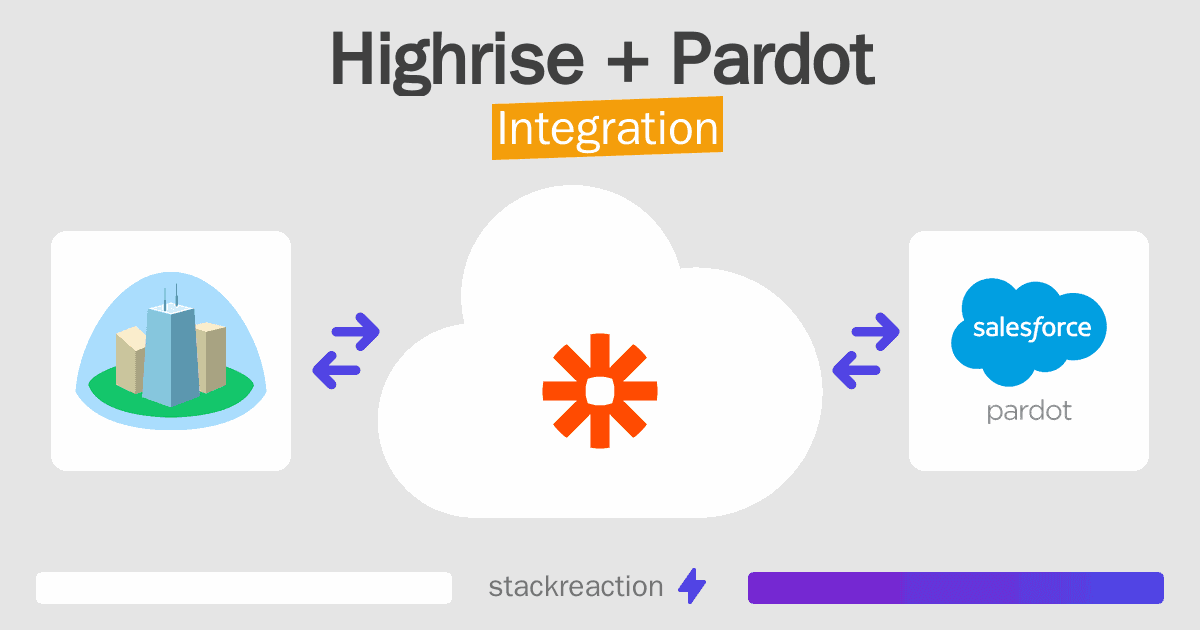 Highrise + Pardot
Integration

salesforce
pardot

stackreaction